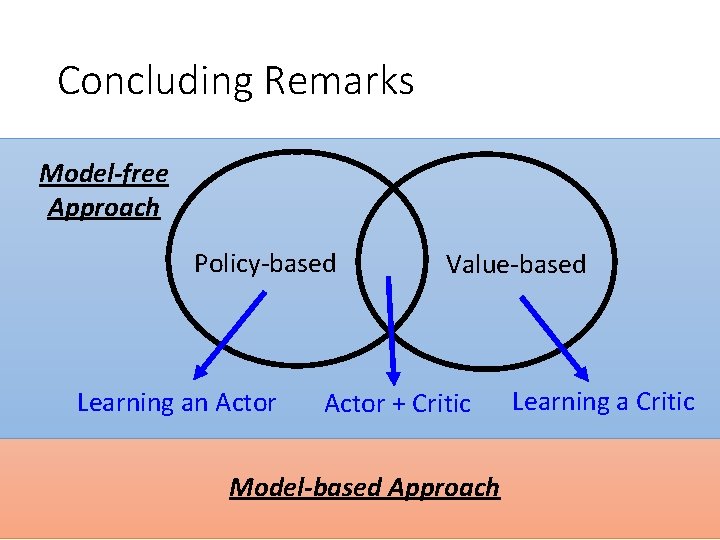 Concluding Remarks

Model-free Approach

Policy-based

Value-based

Learning an Actor

Actor + Critic

Learning a Critic

Model-based Approach